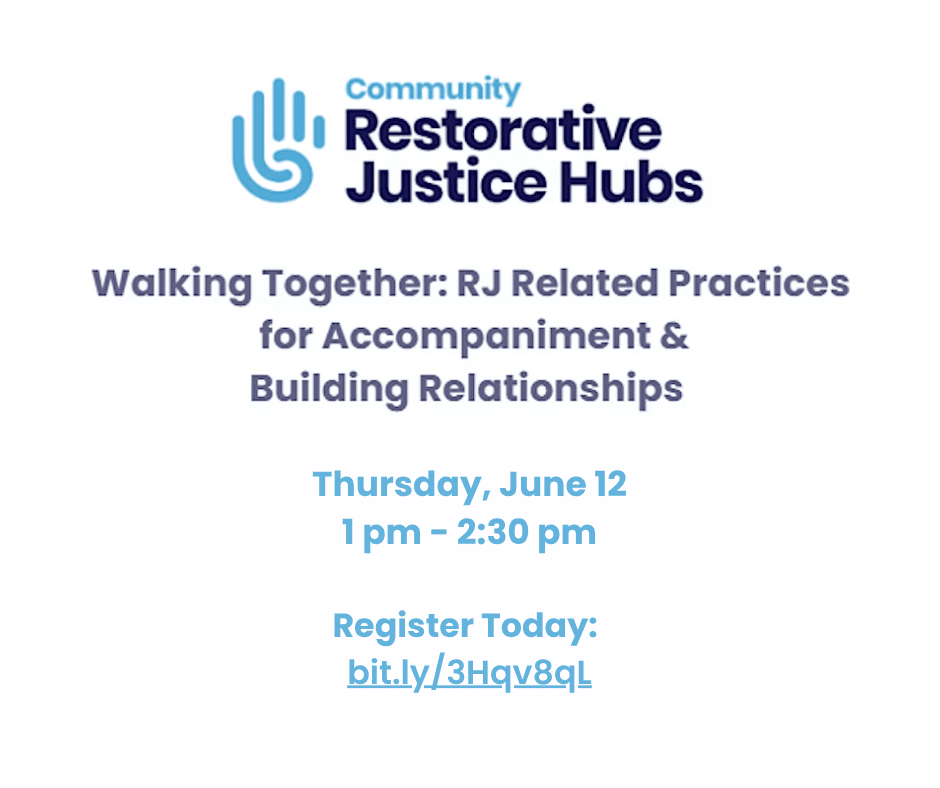 Community
Restorative
Justice Hubs

Walking Together: RJ Related Practices for Accompaniment & Building Relationships

Thursday, June 12
1 pm - 2:30 pm

Register Today:
bit.ly/3Hqv8qL